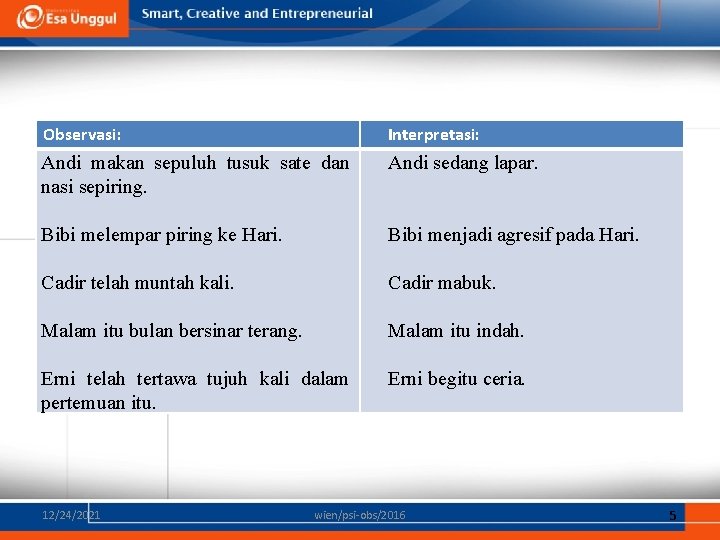 Esa Unggul

Smart, Creative and Entrepreneurial

| Observasi: | Interpretasi: |
|---|---|
| Andi makan sepuluh tusuk sate dan nasi sepiring. | Andi sedang lapar. |
| Bibi melempar piring ke Hari. | Bibi menjadi agresif pada Hari. |
| Cadir telah muntah kali. | Cadir mabuk. |
| Malam itu bulan bersinar terang. | Malam itu indah. |
| Erni telah tertawa tujuh kali dalam pertemuan itu. | Erni begitu ceria. |

12/24/2021

wien/psi-obs/2016

5